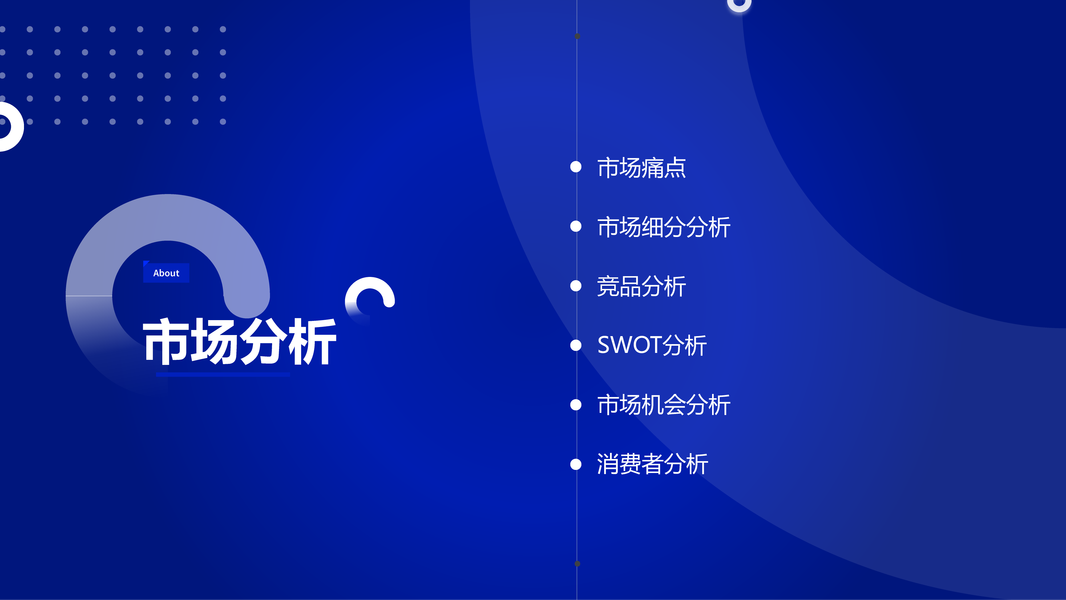 About

市场分析

市场痛点

市场细分分析

竞品分析

SWOT分析

市场机会分析

消费者分析